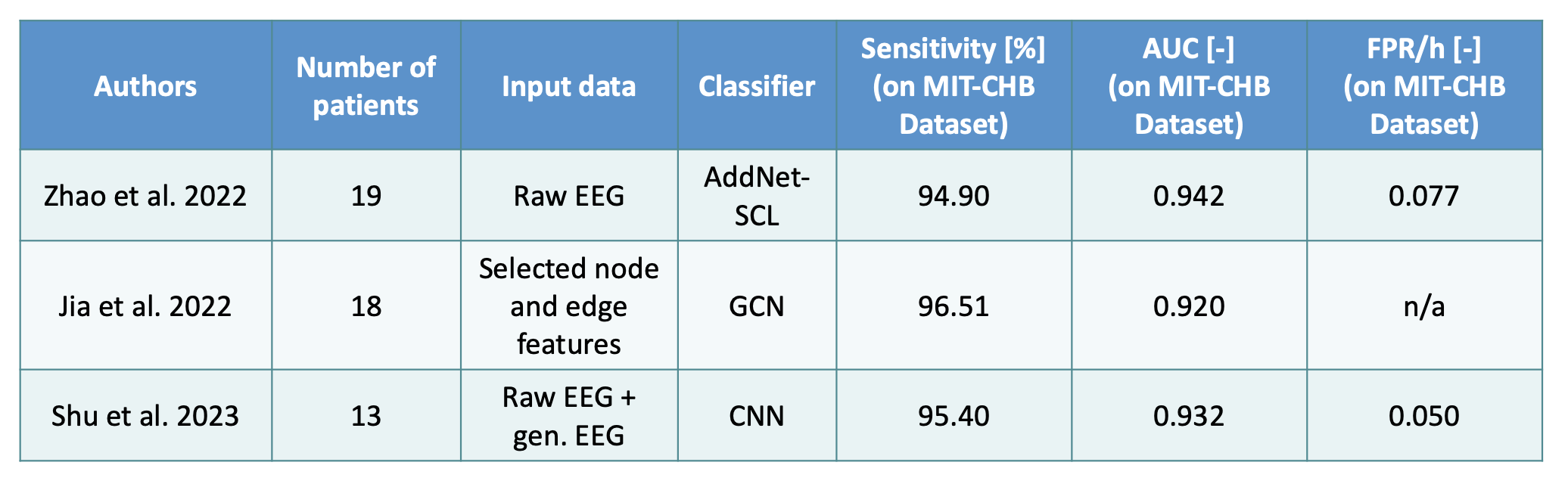 | Authors | Number of patients | Input data | Classifier | Sensitivity [%] (on MIT-CHB Dataset) | AUC [-] (on MIT-CHB Dataset) | FPR/h [-] (on MIT-CHB Dataset) |
|---|---|---|---|---|---|---|
| Zhao et al. 2022 | 19 | Raw EEG | AddNet-SCL | 94.90 | 0.942 | 0.077 |
| Jia et al. 2022 | 18 | Selected node and edge features | GCN | 96.51 | 0.920 | n/a |
| Shu et al. 2023 | 13 | Raw EEG + gen. EEG | CNN | 95.40 | 0.932 | 0.050 |